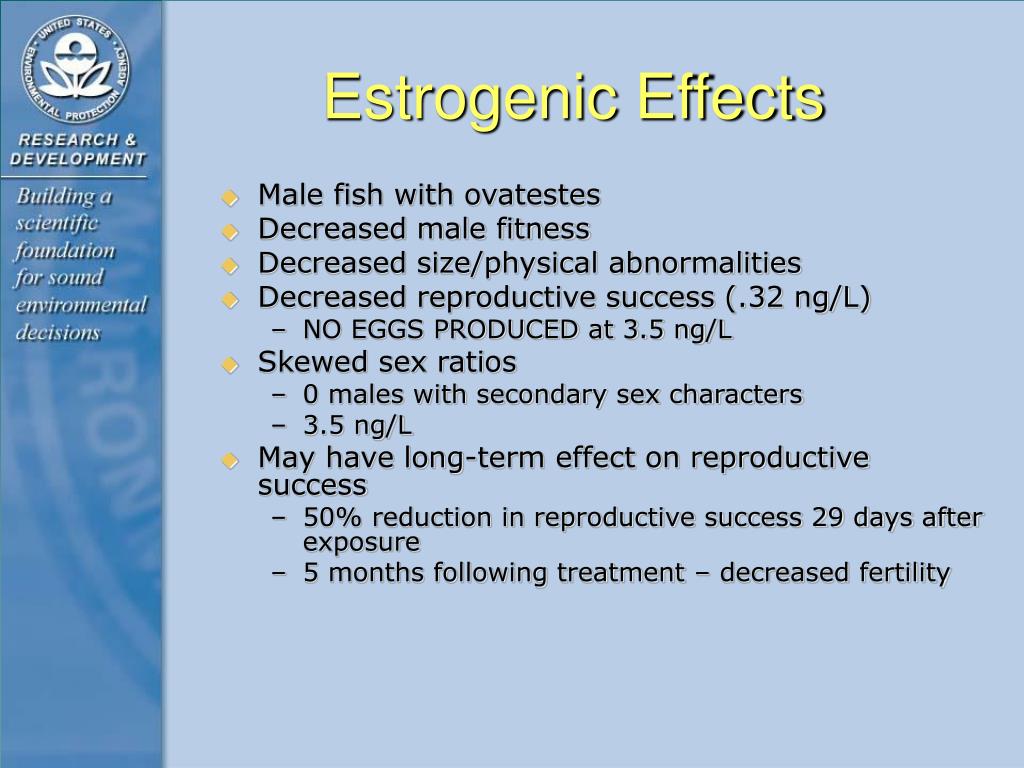 UNITED STATES ENVIRONMENTAL PROTECTION AGENCY

RESEARCH & DEVELOPMENT

Building a scientific foundation for sound environmental decisions

Estrogenic Effects

Male fish with ovatestes
Decreased male fitness
Decreased size/physical abnormalities
Decreased reproductive success (.32 ng/L)
– NO EGGS PRODUCED at 3.5 ng/L
Skewed sex ratios
– 0 males with secondary sex characters
– 3.5 ng/L
May have long-term effect on reproductive success
– 50% reduction in reproductive success 29 days after exposure
– 5 months following treatment – decreased fertility